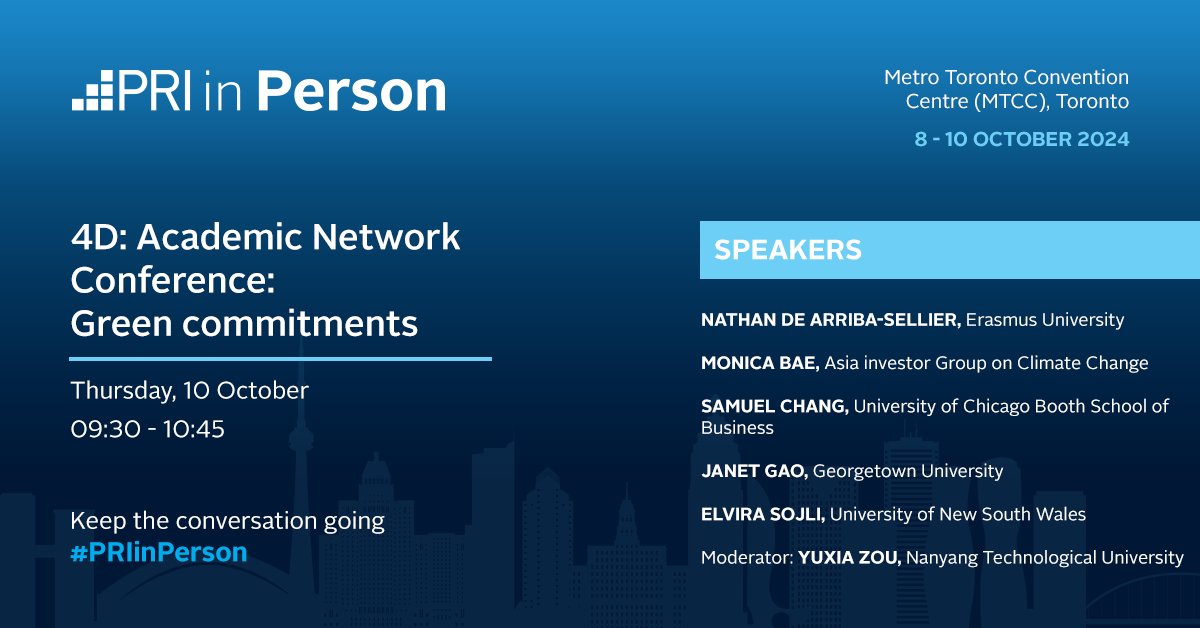 PRI in Person

Metro Toronto Convention Centre (MTCC), Toronto

8 - 10 OCTOBER 2024

4D: Academic Network Conference: Green commitments

Thursday, 10 October
09:30 - 10:45

Keep the conversation going
#PRIinPerson

SPEAKERS

NATHAN DE ARRIBA-SELLIER, Erasmus University

MONICA BAE, Asia investor Group on Climate Change

SAMUEL CHANG, University of Chicago Booth School of Business

JANET GAO, Georgetown University

ELVIRA SOJLI, University of New South Wales

Moderator: YUXIA ZOU, Nanyang Technological University